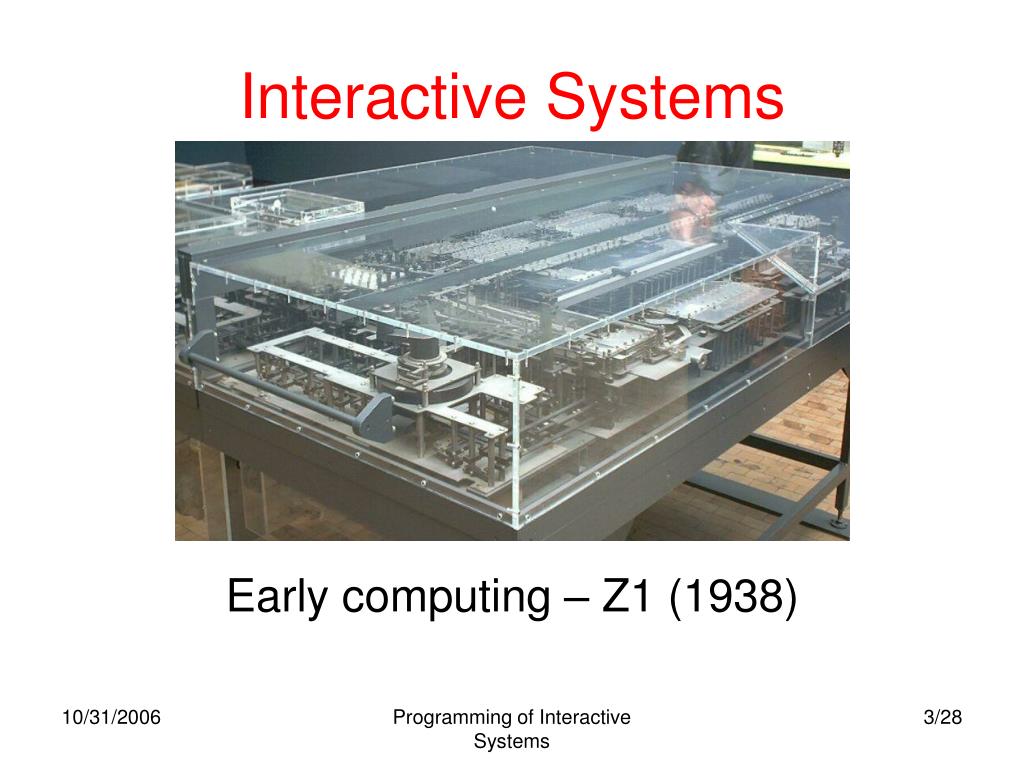 Interactive Systems

Early computing – Z1 (1938)

10/31/2006

Programming of Interactive Systems

3/28